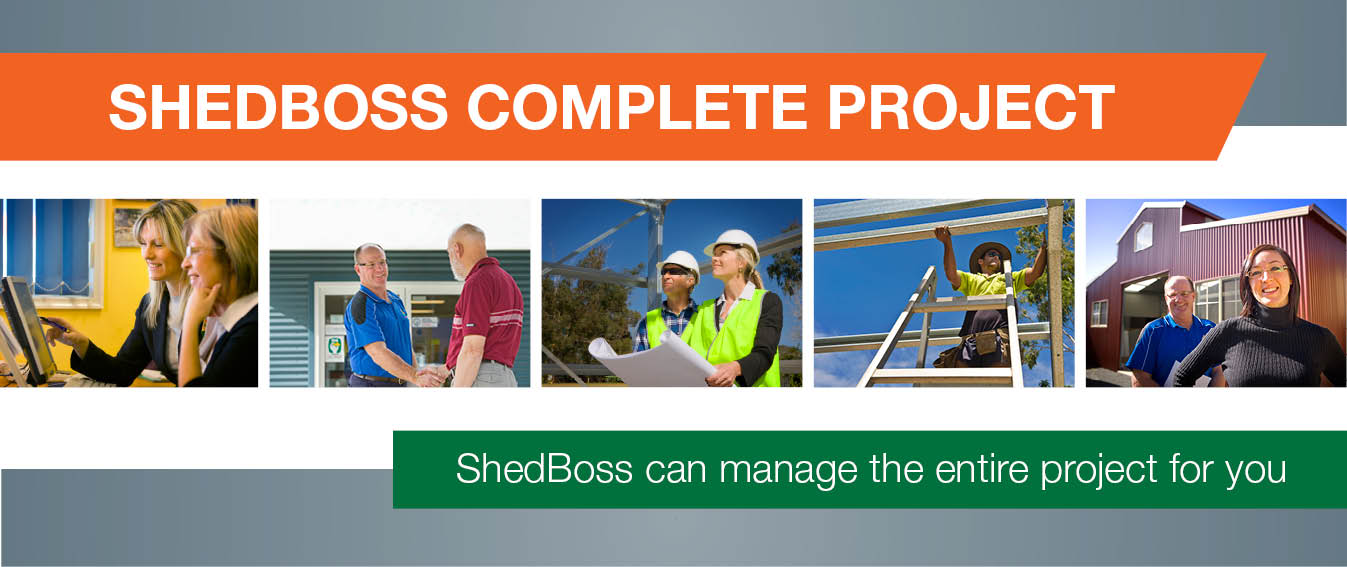 SHEDBOSS COMPLETE PROJECT

ShedBoss can manage the entire project for you